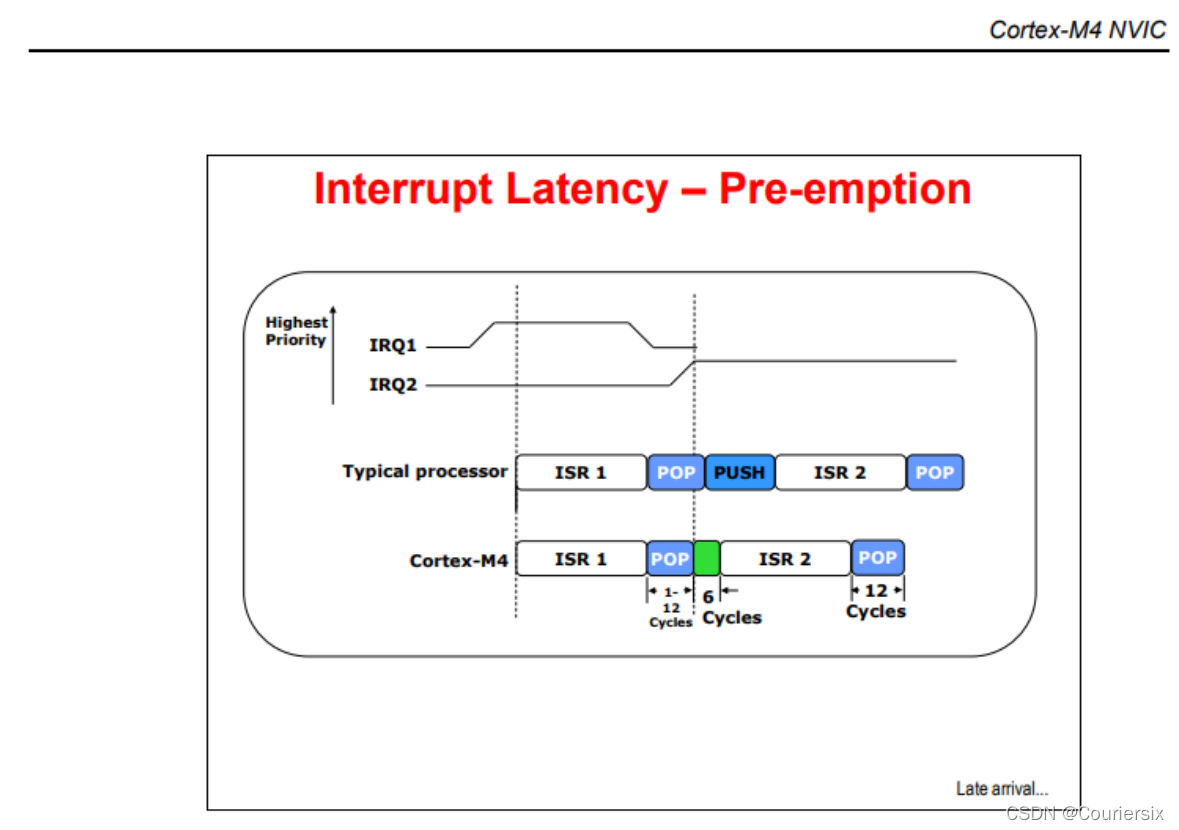 Cortex-M4 NVIC

Interrupt Latency – Pre-emption

Highest Priority

IRQ1

IRQ2

Typical processor

ISR 1

POP

PUSH

ISR 2

POP

Cortex-M4

ISR 1

POP

ISR 2

POP

1-12 Cycles

6 Cycles

12 Cycles

Late arrival...

CSDN @Couriersix